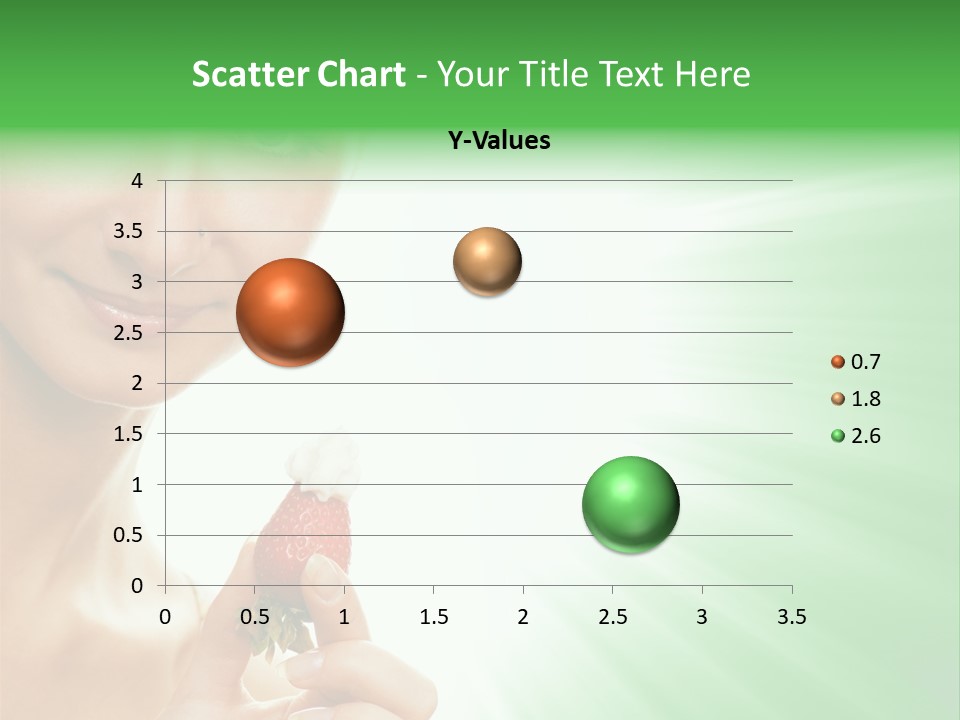 Scatter Chart - Your Title Text Here

Y-Values

4
3.5
3
2.5
2
1.5
1
0.5
0

0 0.5 1 1.5 2 2.5 3 3.5

0.7
1.8
2.6